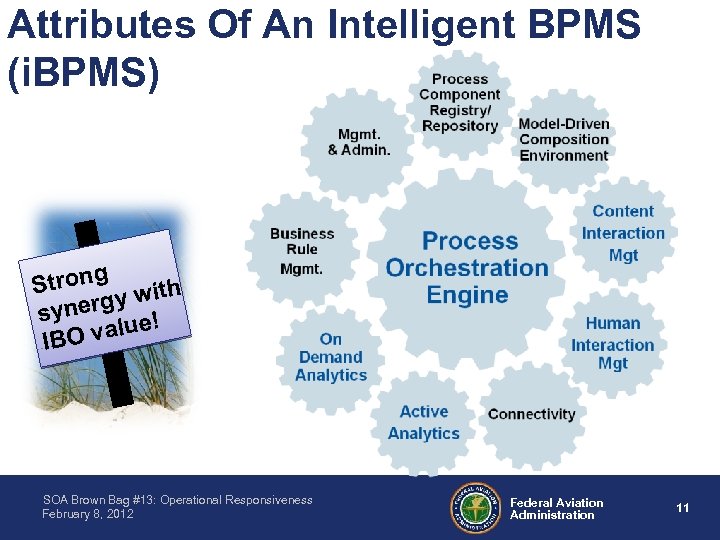 Attributes Of An Intelligent BPMS (iBPMS)

Strong synergy with IBO value!

Process Component Registry/ Repository

Mgmt. & Admin.

Model-Driven Composition Environment

Business Rule Mgmt.

Process Orchestration Engine

Content Interaction Mgt

Human Interaction Mgt

On Demand Analytics

Active Analytics

Connectivity

SOA Brown Bag #13: Operational Responsiveness
February 8, 2012

FEDERAL AVIATION ADMINISTRATION

Federal Aviation Administration

11